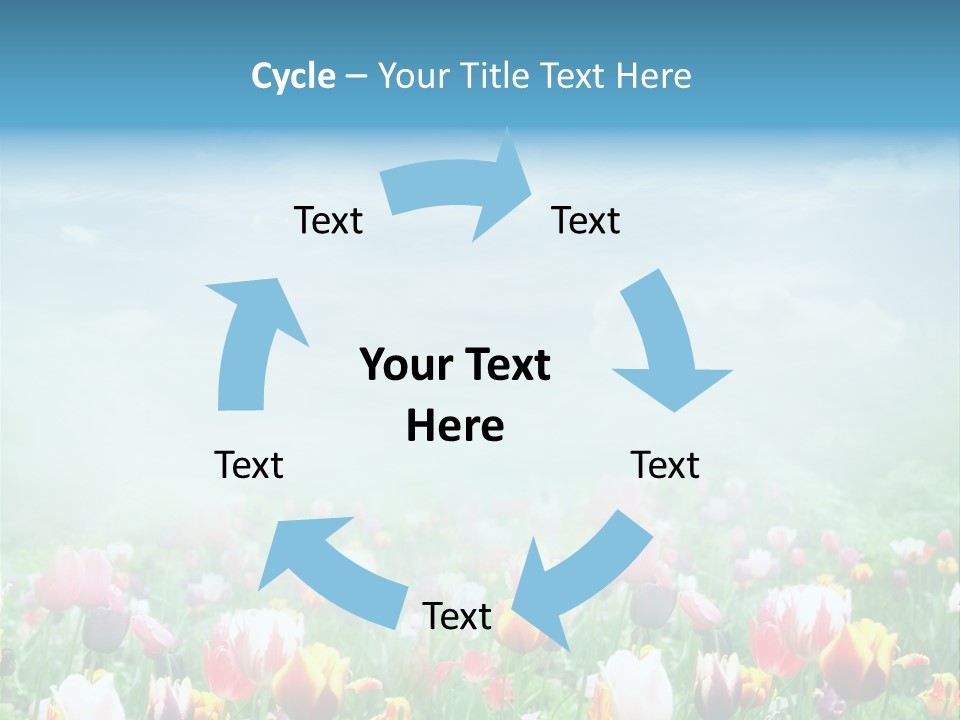 Cycle – Your Title Text Here

Text

Text

Your Text Here

Text

Text

Text